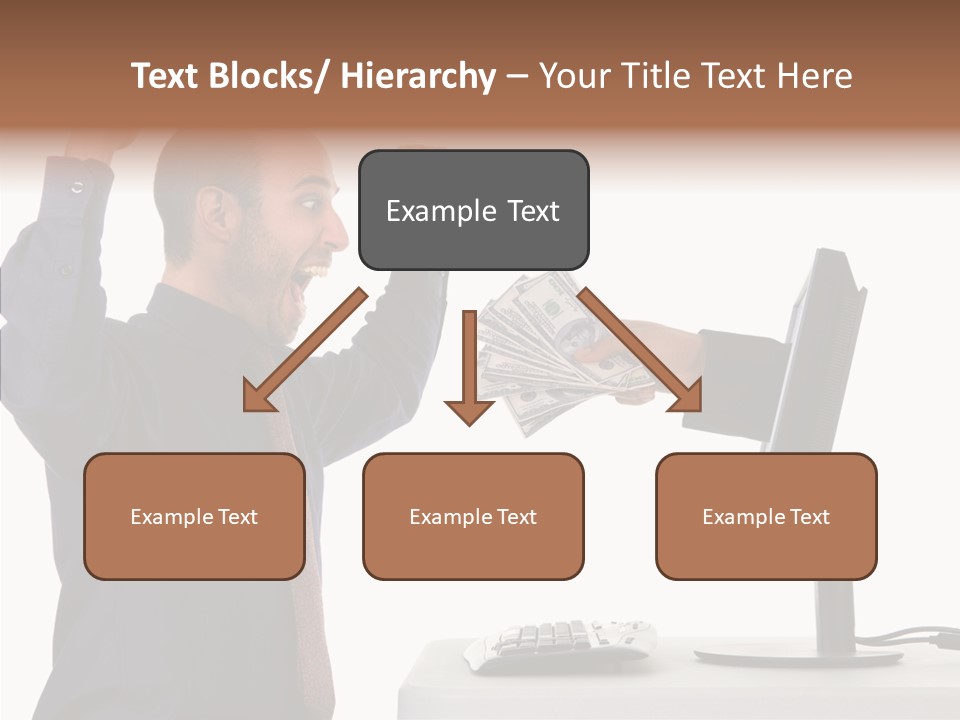 Text Blocks/ Hierarchy – Your Title Text Here

Example Text

Example Text

Example Text

Example Text